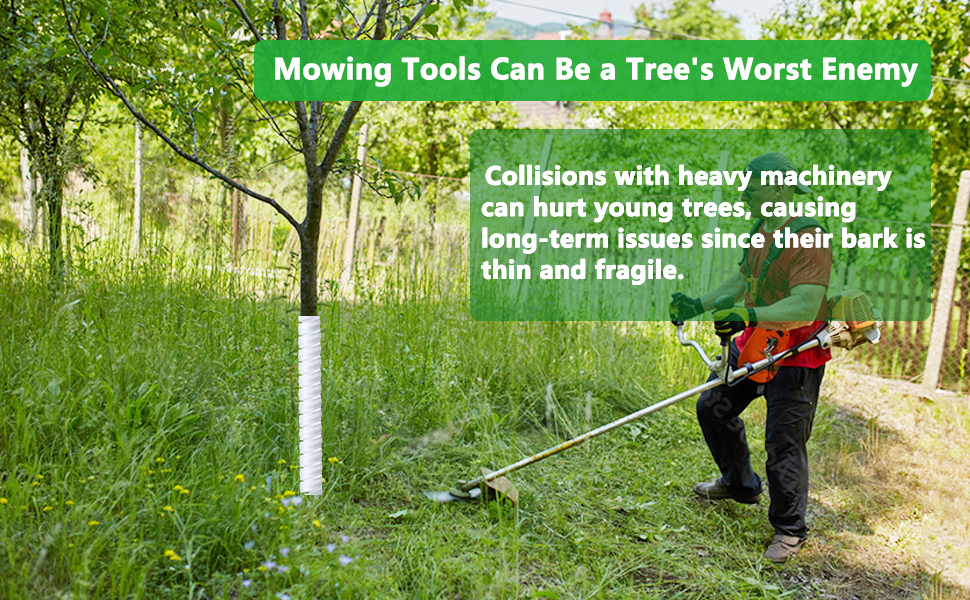 Mowing Tools Can Be a Tree's Worst Enemy

Collisions with heavy machinery can hurt young trees, causing long-term issues since their bark is thin and fragile.